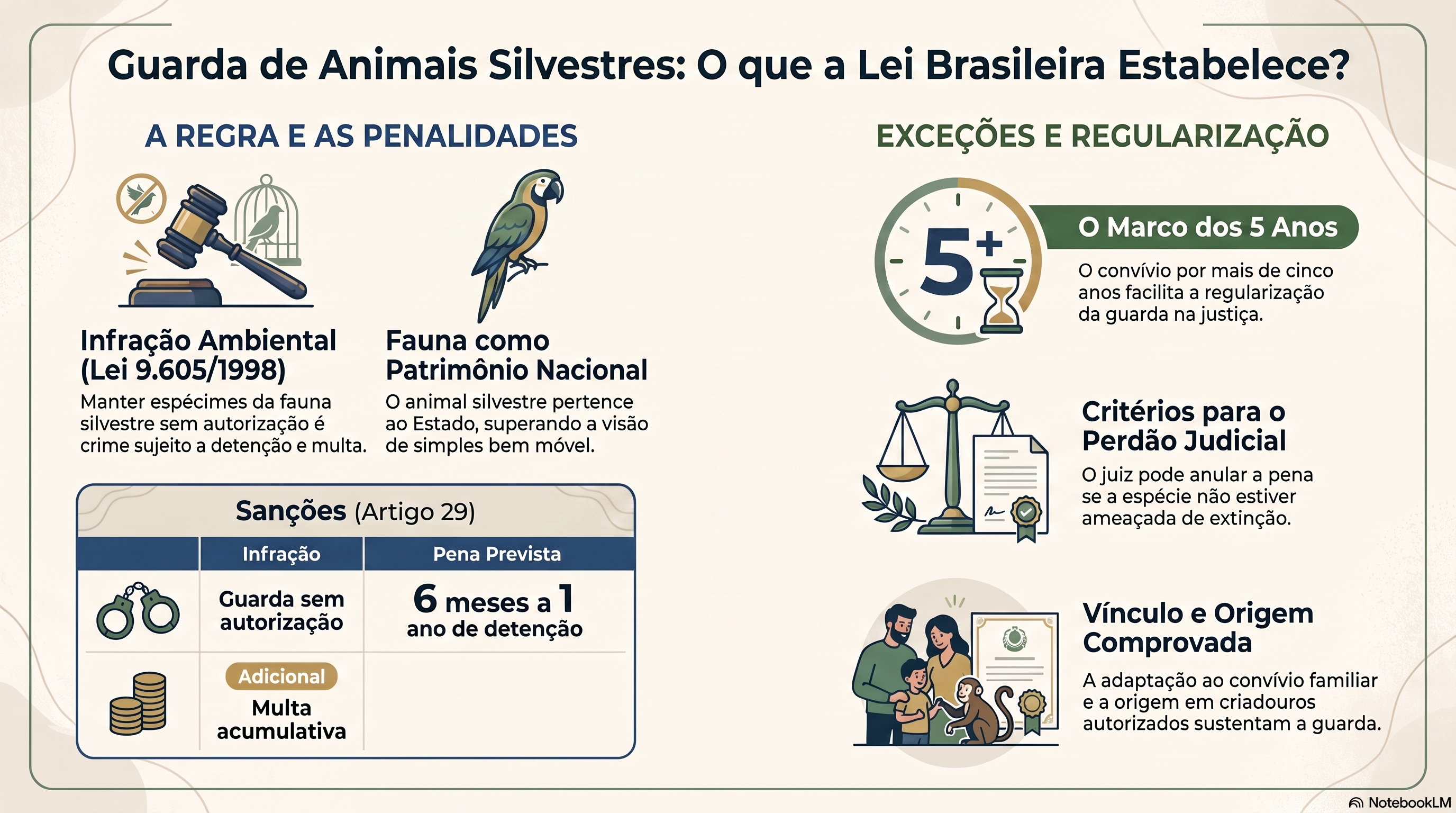 Guarda de Animais Silvestres: O que a Lei Brasileira Estabelece?

A REGRA E AS PENALIDADES

Infração Ambiental (Lei 9.605/1998)

Manter espécimes da fauna silvestre sem autorização é crime sujeito a detenção e multa.

Fauna como Patrimônio Nacional

O animal silvestre pertence ao Estado, superando a visão de simples bem móvel.

Sanções (Artigo 29)

| | Infração | Pena Prevista |
|---|---|---|
| | Guarda sem autorização | 6 meses a 1 ano de detenção |
| | Adicional Multa acumulativa | |

EXCEÇÕES E REGULARIZAÇÃO

5+

O Marco dos 5 Anos

O convívio por mais de cinco anos facilita a regularização da guarda na justiça.

Critérios para o Perdão Judicial

O juiz pode anular a pena se a espécie não estiver ameaçada de extinção.

Vínculo e Origem Comprovada

A adaptação ao convívio familiar e a origem em criadouros autorizados sustentam a guarda.

NotebookLM